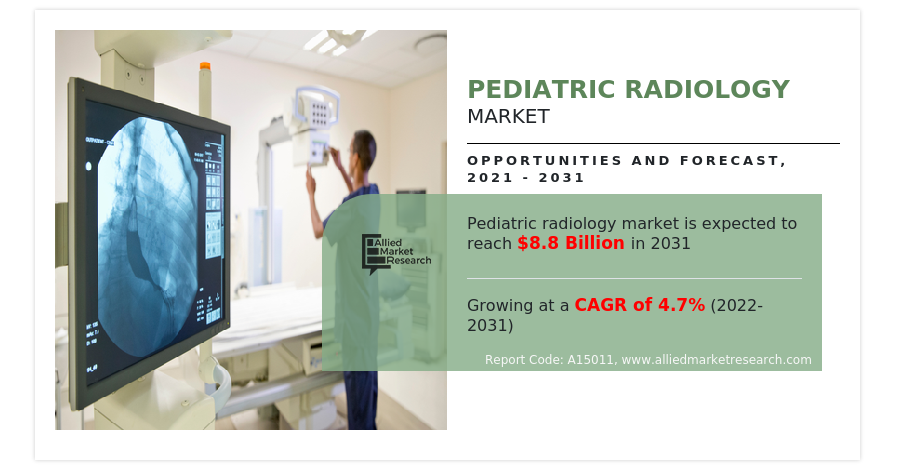 PEDIATRIC RADIOLOGY
MARKET

OPPORTUNITIES AND FORECAST, 2021 - 2031

Allied Market Research

Pediatric radiology market is expected to reach $8.8 Billion in 2031

Growing at a CAGR of 4.7% (2022-2031)

Report Code: A15011, www.alliedmarketresearch.com